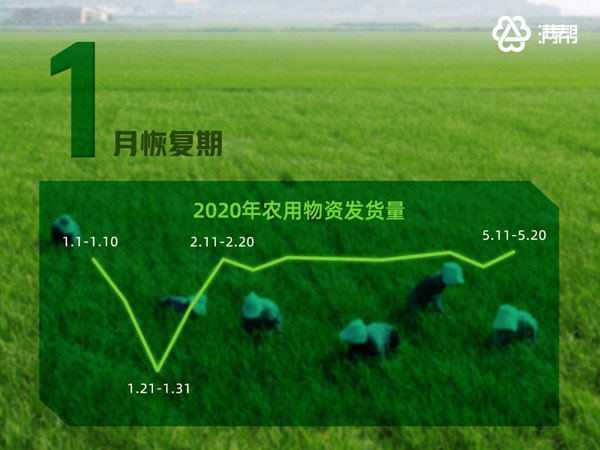 满帮

1 月恢复期

2020年农用物资发货量

1.1-1.10

2.11-2.20

5.11-5.20

1.21-1.31